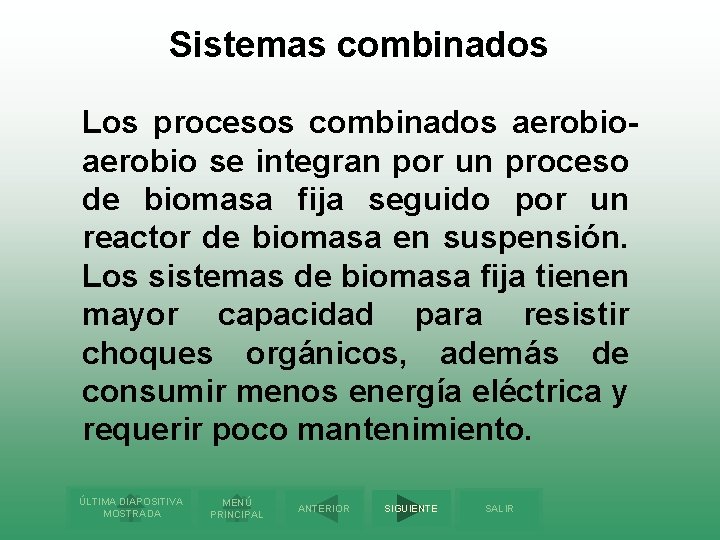 Sistemas combinados

Los procesos combinados aerobio-aerobio se integran por un proceso de biomasa fija seguido por un reactor de biomasa en suspensión. Los sistemas de biomasa fija tienen mayor capacidad para resistir choques orgánicos, además de consumir menos energía eléctrica y requerir poco mantenimiento.

ÚLTIMA DIAPOSITIVA MOSTRADA
MENÚ PRINCIPAL
ANTERIOR
SIGUIENTE
SALIR